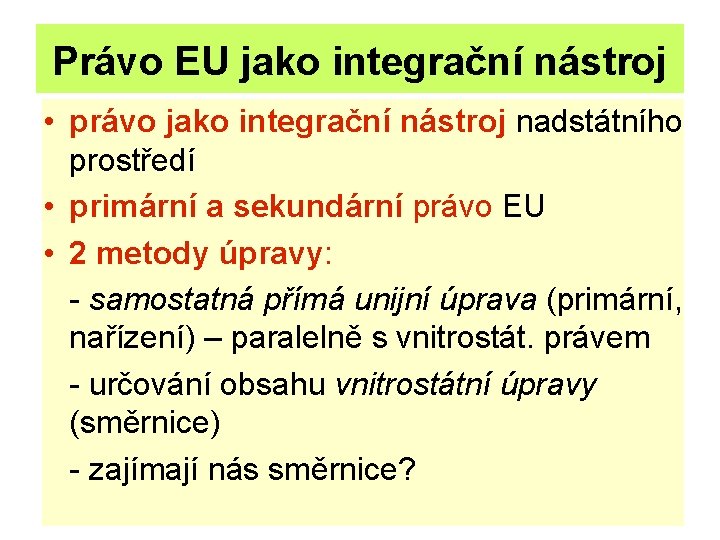 Právo EU jako integrační nástroj

• právo jako integrační nástroj nadstátního prostředí

• primární a sekundární právo EU

• 2 metody úpravy:

- samostatná přímá unijní úprava (primární, nařízení) – paralelně s vnitrostát. právem

- určování obsahu vnitrostátní úpravy (směrnice)

- zajímají nás směrnice?